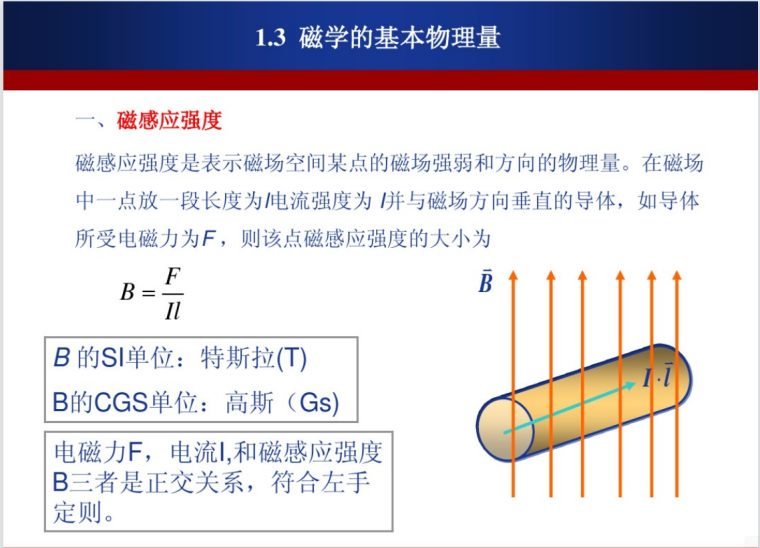 1.3 磁学的基本物理量

一、磁感应强度

磁感应强度是表示磁场空间某点的磁场强弱和方向的物理量。在磁场中一点放一段长度为$l$电流强度为 $I$并与磁场方向垂直的导体，如导体所受电磁力为$F$，则该点磁感应强度的大小为

$B = \frac{F}{Il}$

$B$ 的SI单位：特斯拉(T)
B的CGS单位：高斯（Gs)

电磁力F，电流I,和磁感应强度B三者是正交关系，符合左手定则。

$\vec{B}$

$I \cdot \vec{l}$